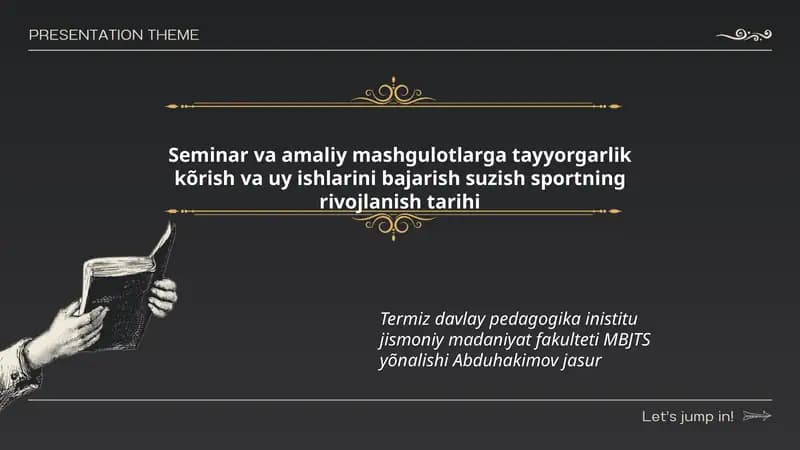 PRESENTATION THEME

Seminar va amaliy mashgulotlarga tayyorgarlik kõrish va uy ishlarini bajarish suzish sportning rivojlanish tarihi

Termiz davlay pedagogika inistitu jismoniy madaniyat fakulteti MBJTS yõnalishi Abduhakimov jasur

Let's jump in!